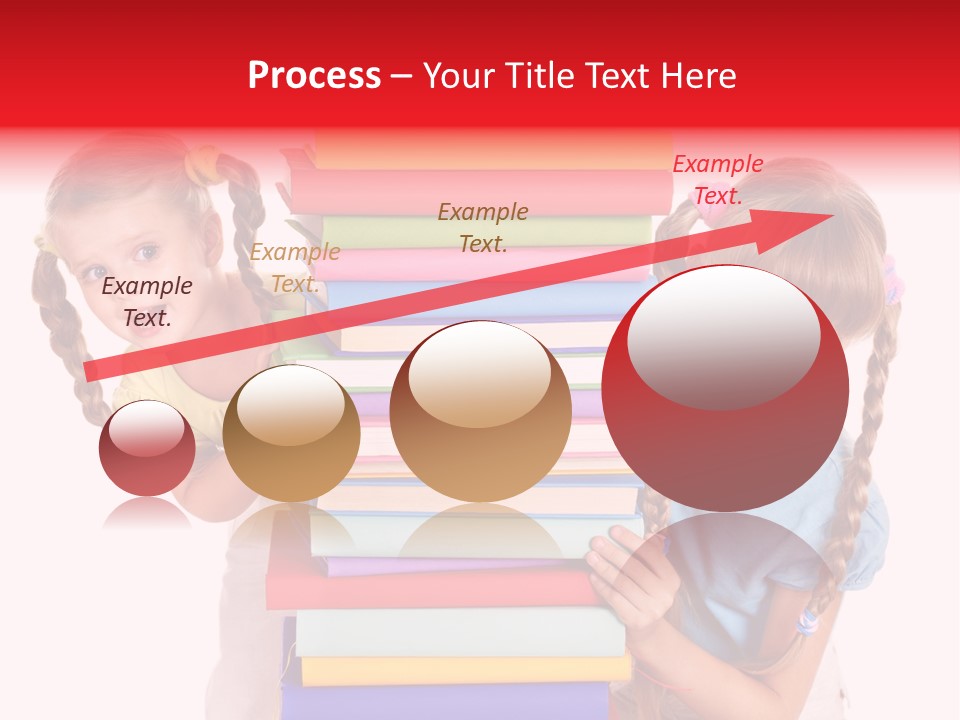 Process – Your Title Text Here

Example Text.

Example Text.

Example Text.

Example Text.